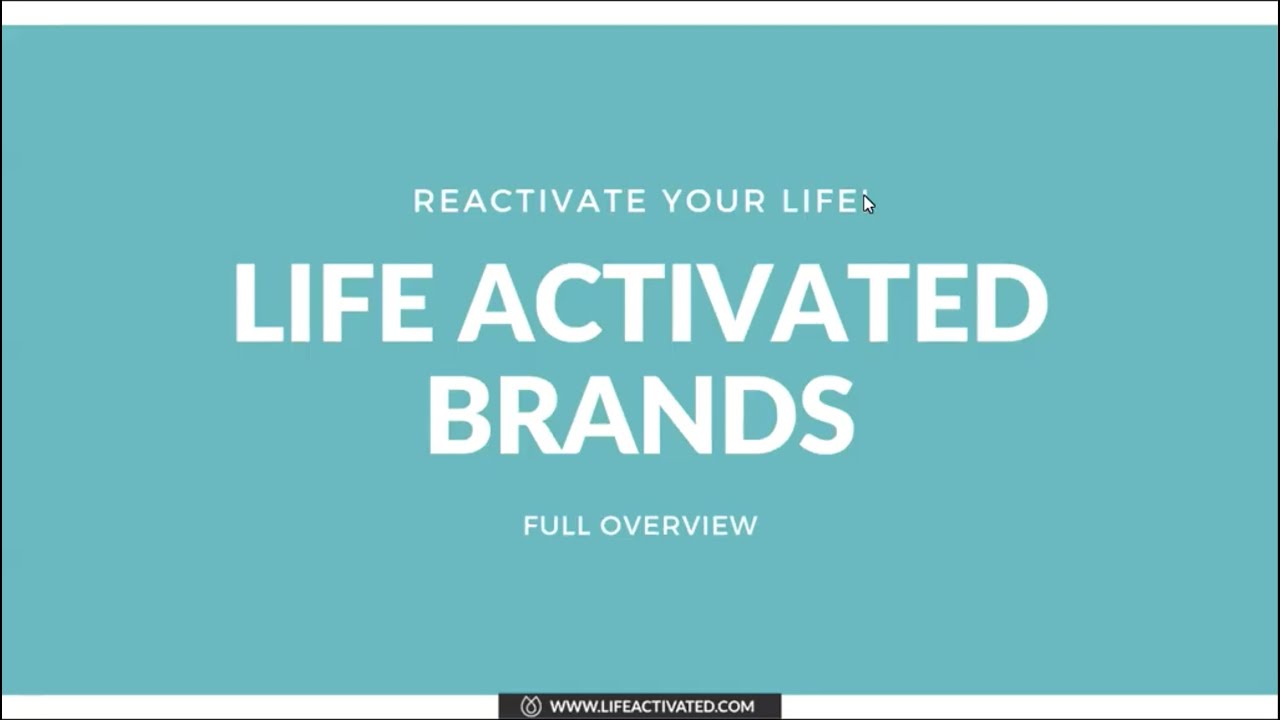 REACTIVATE YOUR LIFE!

LIFE ACTIVATED BRANDS

FULL OVERVIEW

WWW.LIFEACTIVATED.COM